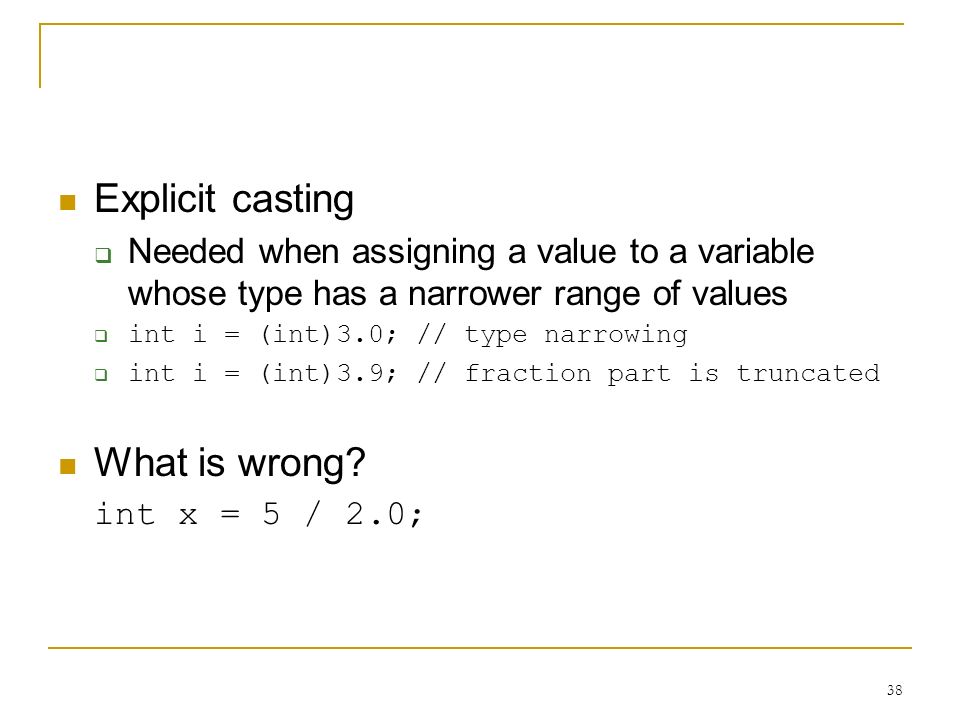 Explicit casting

Needed when assigning a value to a variable whose type has a narrower range of values

int i = (int)3.0; // type narrowing

int i = (int)3.9; // fraction part is truncated

What is wrong?

int x = 5 / 2.0;

38